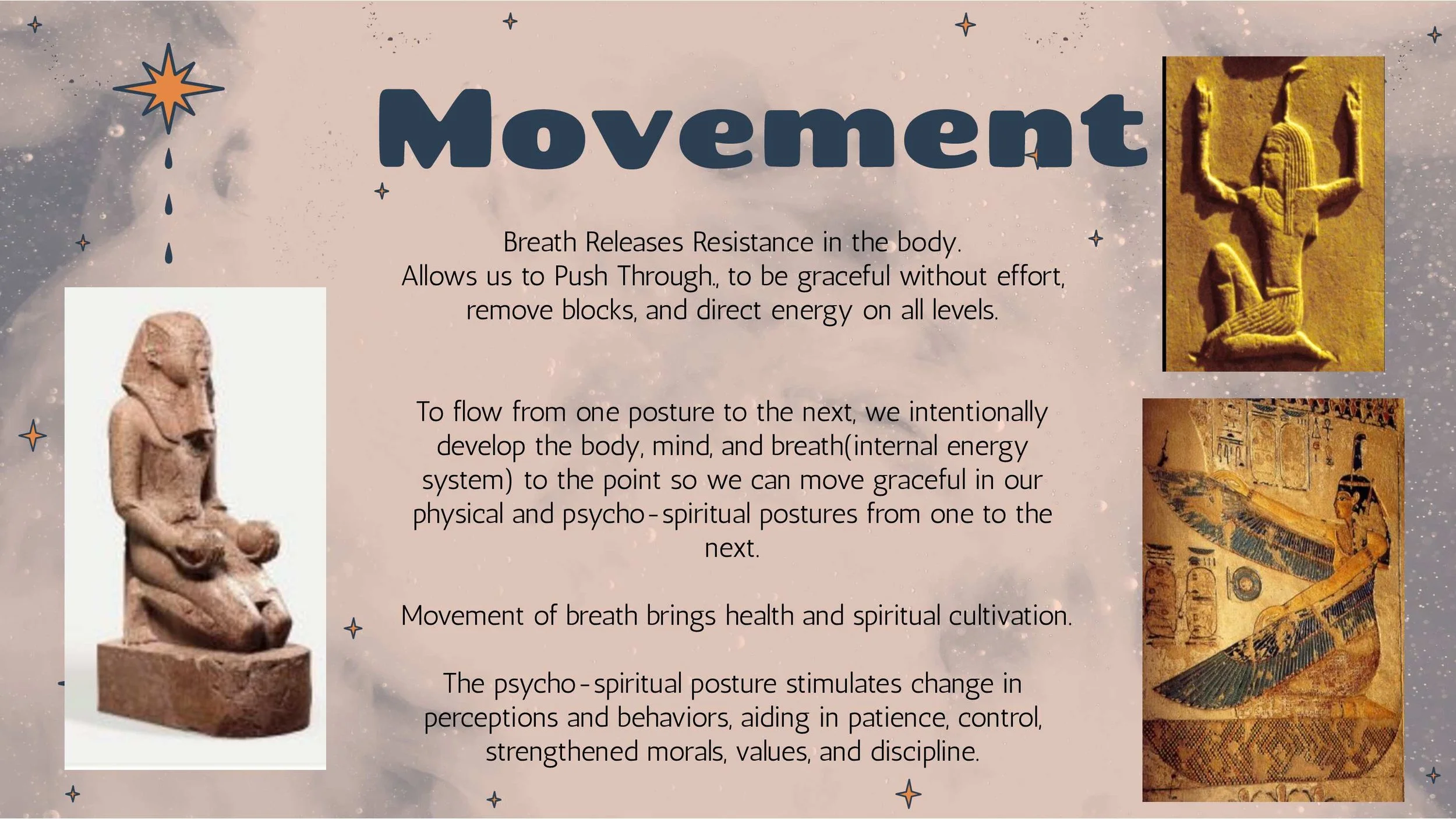 Movement

Breath Releases Resistance in the body.
Allows us to Push Through., to be graceful without effort, remove blocks, and direct energy on all levels.

To flow from one posture to the next, we intentionally develop the body, mind, and breath(internal energy system) to the point so we can move graceful in our physical and psycho-spiritual postures from one to the next.

Movement of breath brings health and spiritual cultivation.

The psycho-spiritual posture stimulates change in perceptions and behaviors, aiding in patience, control, strengthened morals, values, and discipline.